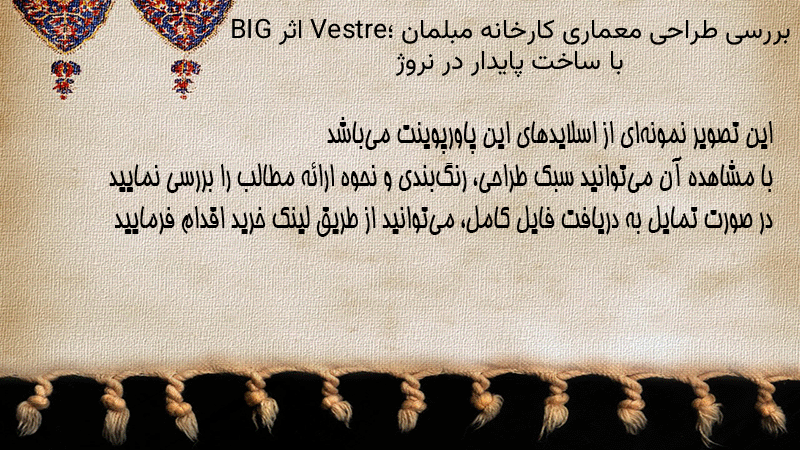 بررسی طراحی معماری کارخانه مبلمان Vestre؛ اثر BIG با ساخت پایدار در نروژ

این تصویر نمونه‌ای از اسلایدهای این پاورپوینت می‌باشد
با مشاهده آن می‌توانید سبک طراحی، رنگ‌بندی و نحوه ارائه مطالب را بررسی نمایید
در صورت تمایل به دریافت فایل کامل، می‌توانید از طریق لینک خرید اقدام فرمایید